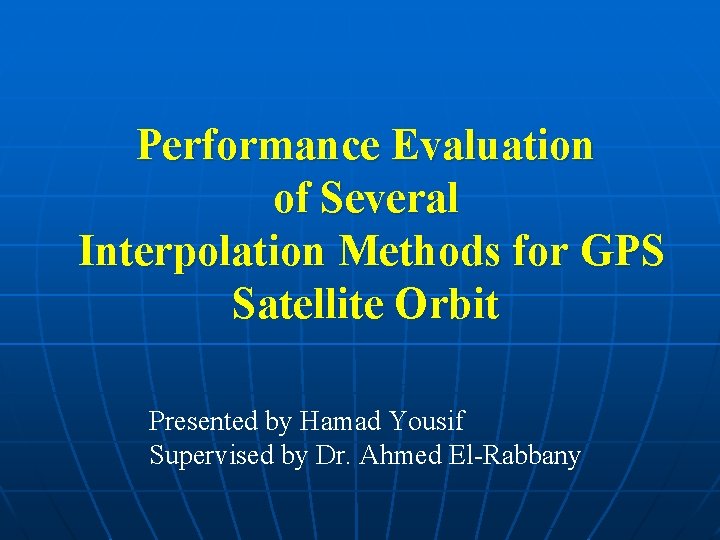 Performance Evaluation of Several Interpolation Methods for GPS Satellite Orbit

Presented by Hamad Yousif
Supervised by Dr. Ahmed El-Rabbany